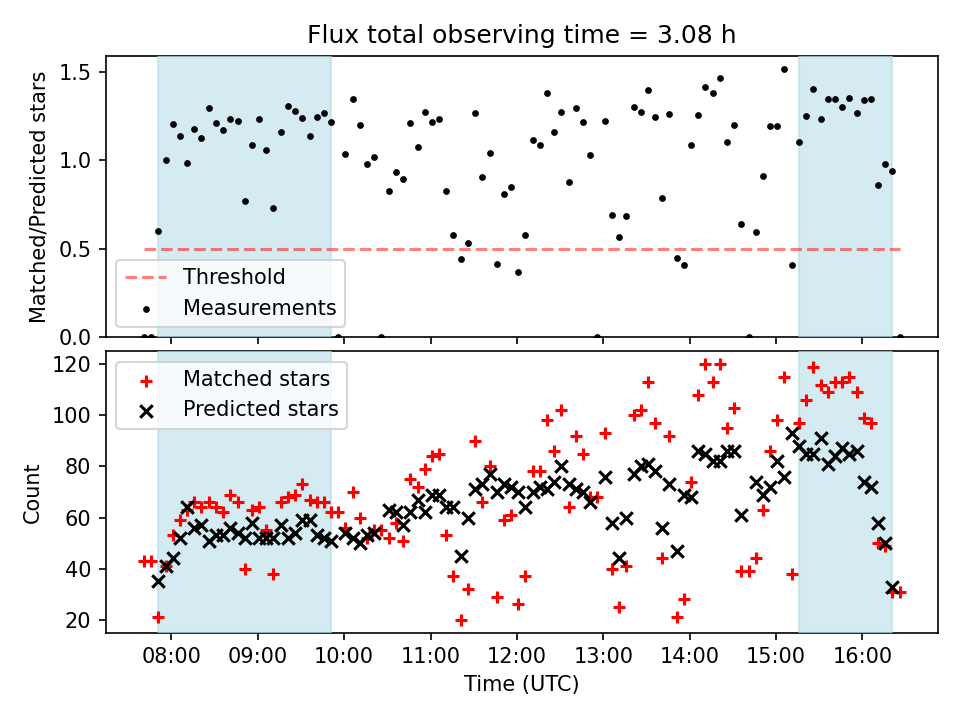 Flux total observing time = 3.08 h

Matched/Predicted stars

1.5
1.0
0.5
0.0

Threshold
Measurements

Count

120
100
80
60
40
20

Matched stars
Predicted stars

08:00 09:00 10:00 11:00 12:00 13:00 14:00 15:00 16:00

Time (UTC)